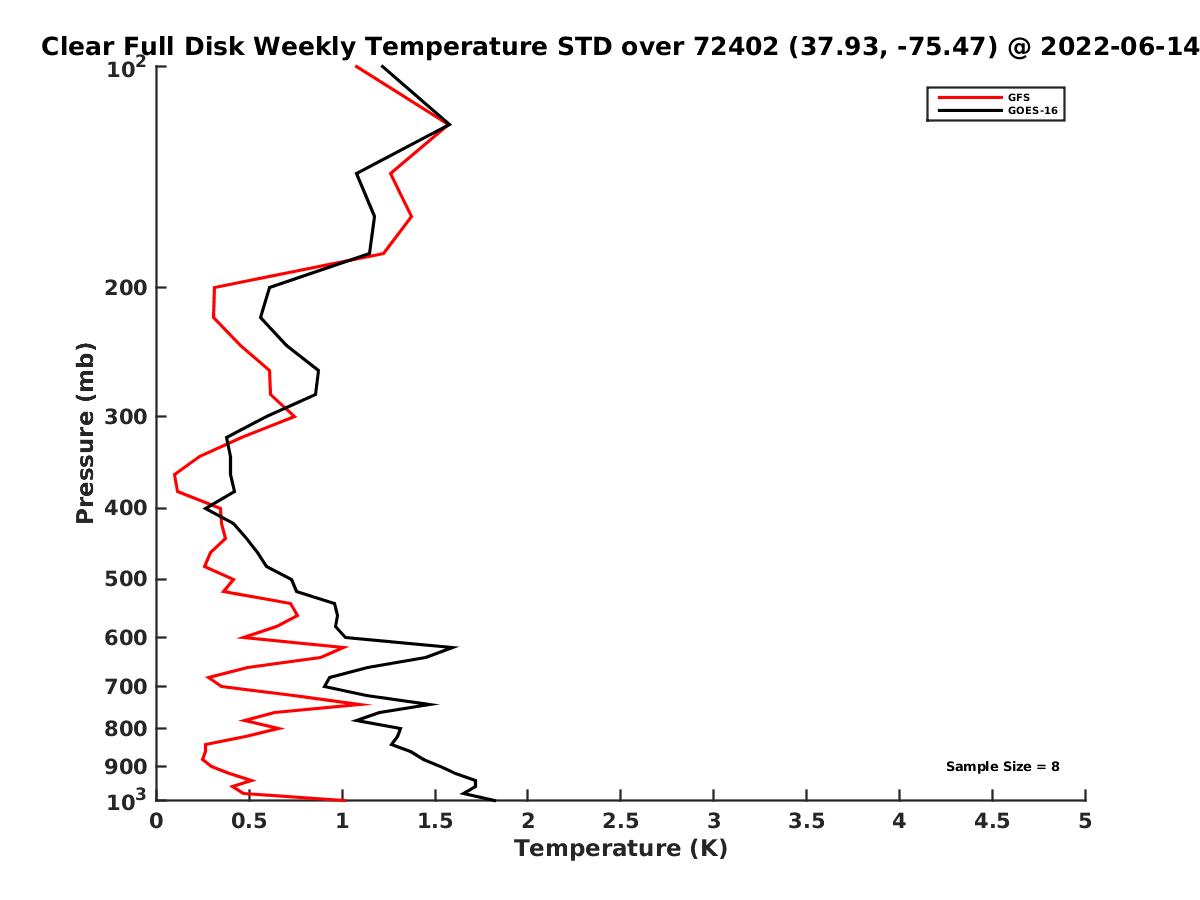 Clear Full Disk Weekly Temperature STD over 72402 (37.93, -75.47) @ 2022-06-14

GFS
GOES-16

Pressure (mb)

$10^2$
200
300
400
500
600
700
800
900
$10^3$

Sample Size = 8

0
0.5
1
1.5
2
2.5
3
3.5
4
4.5
5

Temperature (K)